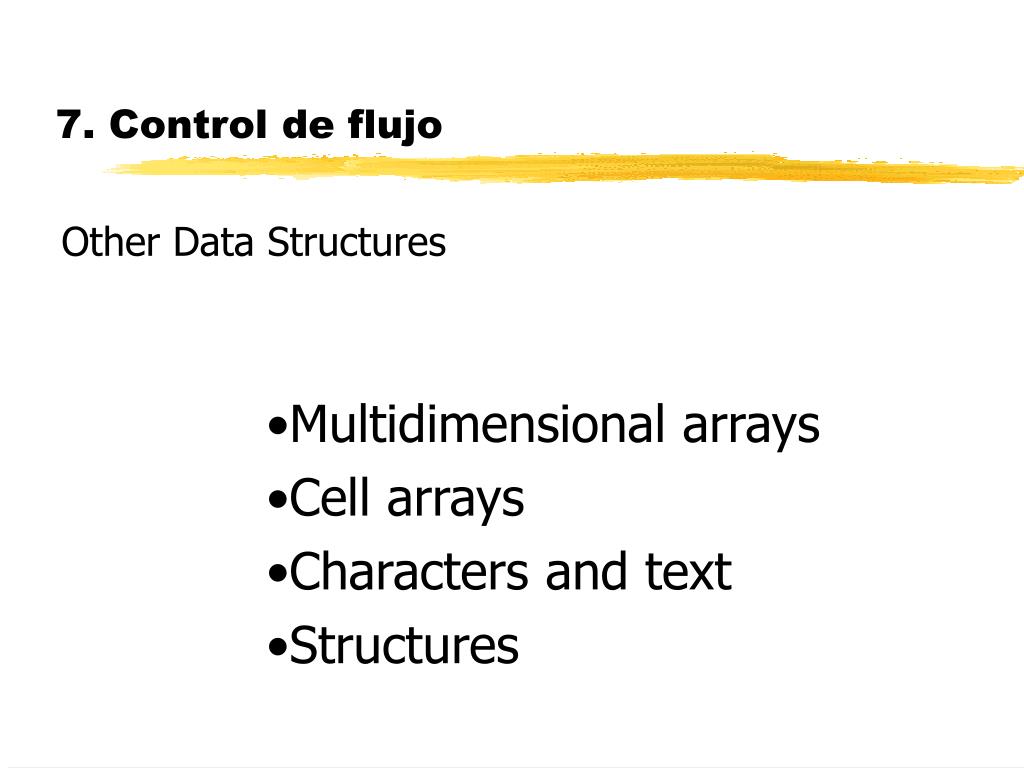 7. Control de flujo

Other Data Structures

•Multidimensional arrays
•Cell arrays
•Characters and text
•Structures